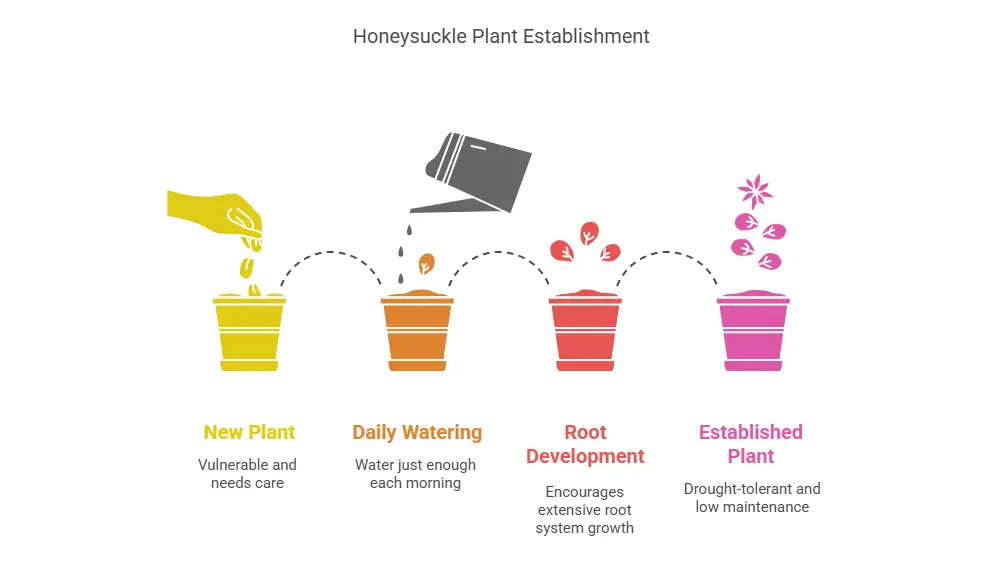 Honeysuckle Plant Establishment

New Plant

Vulnerable and needs care

Daily Watering

Water just enough each morning

Root Development

Encourages extensive root system growth

Established Plant

Drought-tolerant and low maintenance